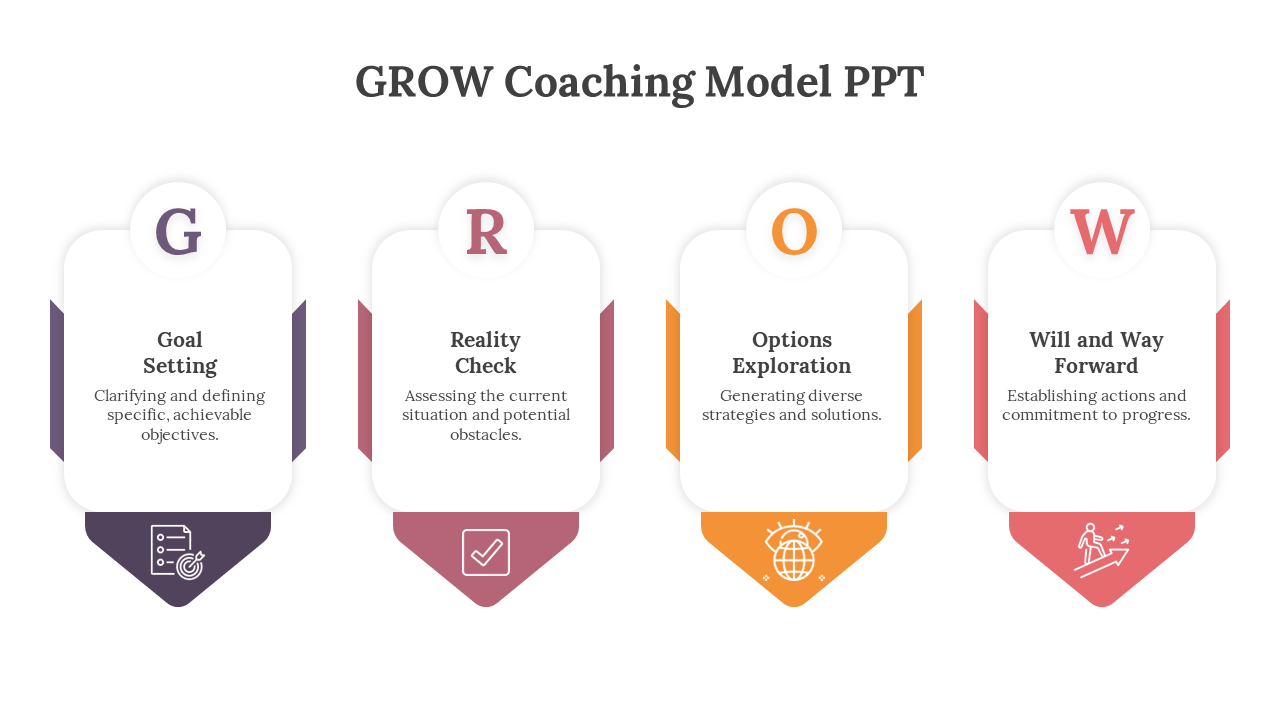 GROW Coaching Model PPT

G

Goal Setting

Clarifying and defining specific, achievable objectives.

R

Reality Check

Assessing the current situation and potential obstacles.

O

Options Exploration

Generating diverse strategies and solutions.

W

Will and Way Forward

Establishing actions and commitment to progress.